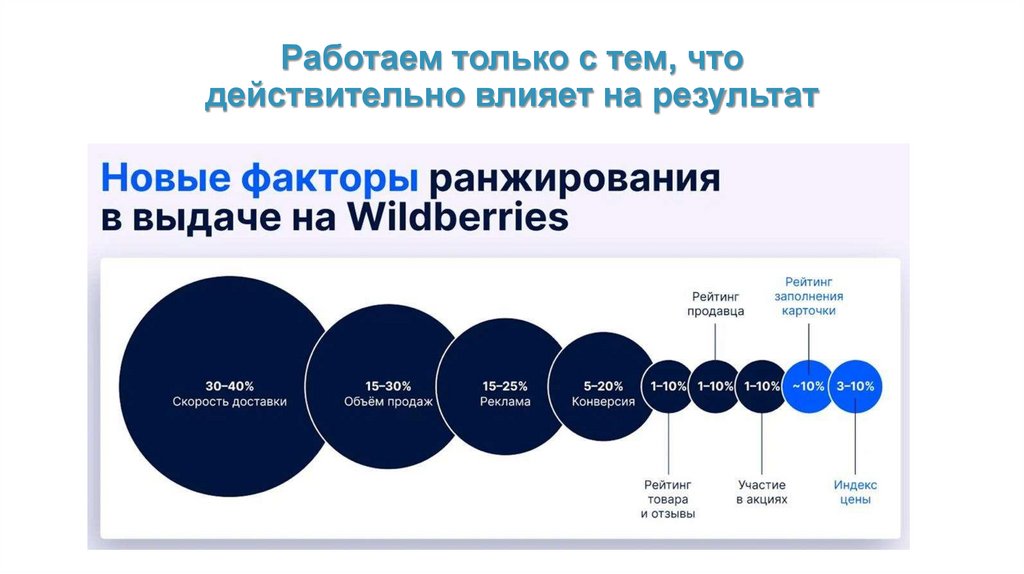 Работаем только с тем, что действительно влияет на результат

Новые факторы ранжирования в выдаче на Wildberries

30–40%
Скорость доставки

15–30%
Объём продаж

15–25%
Реклама

5–20%
Конверсия

1–10%

Рейтинг товара и отзывы

Рейтинг продавца

1–10%

1–10%

Участие в акциях

Рейтинг заполнения карточки

~10%

3–10%

Индекс цены